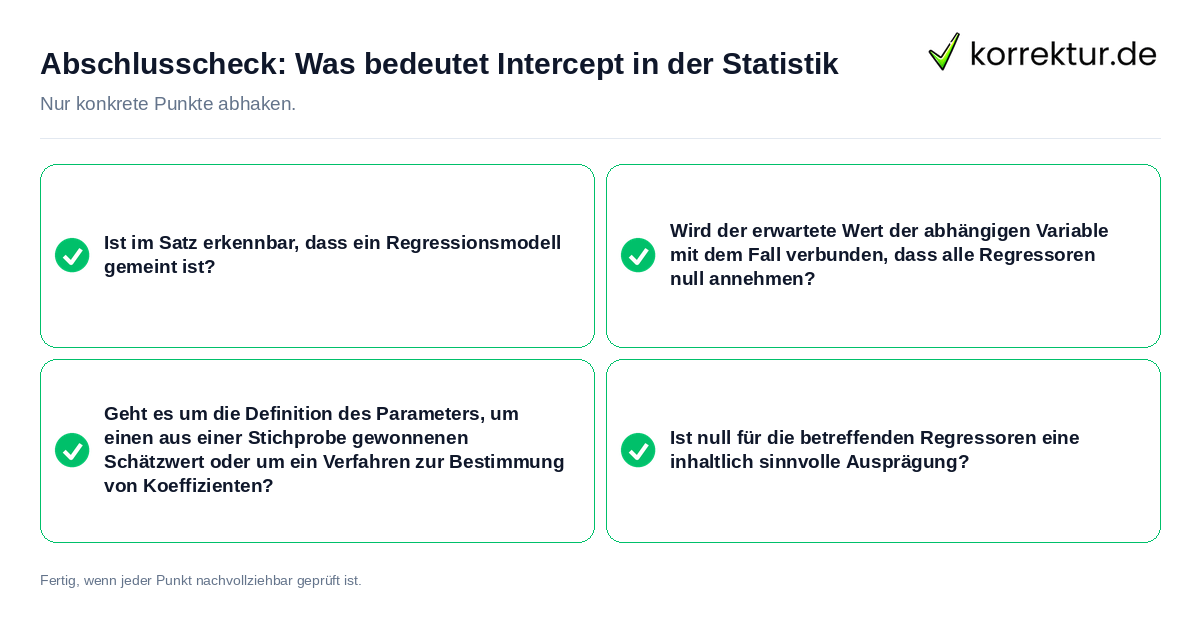 Abschlusscheck: Was bedeutet Intercept in der Statistik

korrektur.de

Nur konkrete Punkte abhaken.

Ist im Satz erkennbar, dass ein Regressionsmodell gemeint ist?

Wird der erwartete Wert der abhängigen Variable mit dem Fall verbunden, dass alle Regressoren null annehmen?

Geht es um die Definition des Parameters, um einen aus einer Stichprobe gewonnenen Schätzwert oder um ein Verfahren zur Bestimmung von Koeffizienten?

Ist null für die betreffenden Regressoren eine inhaltlich sinnvolle Ausprägung?

Fertig, wenn jeder Punkt nachvollziehbar geprüft ist.